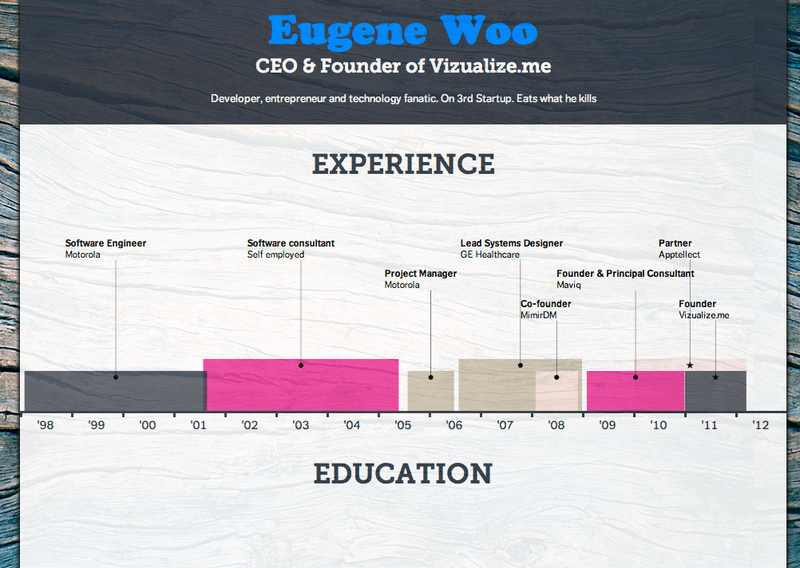 Eugene Woo

CEO & Founder of Vizualize.me

Developer, entrepreneur and technology fanatic. On 3rd Startup. Eats what he kills

EXPERIENCE

Software Engineer
Motorola

Software consultant
Self employed

Project Manager
Motorola

Lead Systems Designer
GE Healthcare

Co-founder
MimirDM

Founder & Principal Consultant
Maviq

Partner
Apptellect

Founder
Vizualize.me

'98 '99 '00 '01 '02 '03 '04 '05 '06 '07 '08 '09 '10 '11 '12

EDUCATION